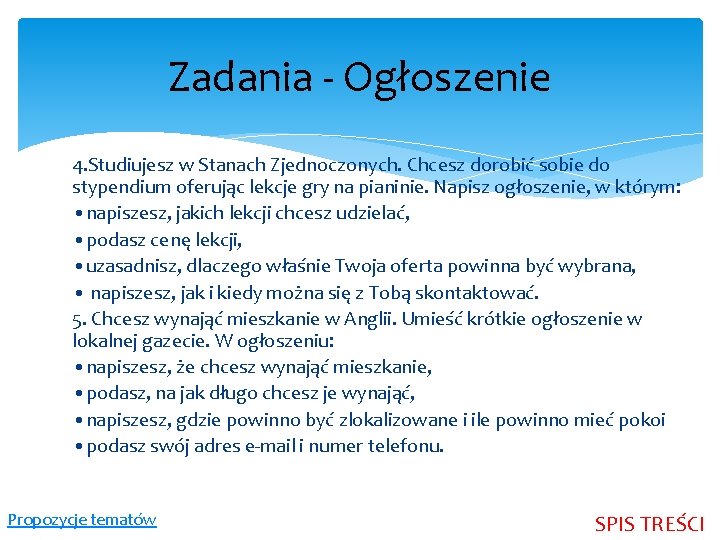 Zadania - Ogłoszenie

4.Studiujesz w Stanach Zjednoczonych. Chcesz dorobić sobie do stypendium oferując lekcje gry na pianinie. Napisz ogłoszenie, w którym:
• napiszesz, jakich lekcji chcesz udzielać,
• podasz cenę lekcji,
• uzasadnisz, dlaczego właśnie Twoja oferta powinna być wybrana,
• napiszesz, jak i kiedy można się z Tobą skontaktować.
5. Chcesz wynająć mieszkanie w Anglii. Umieść krótkie ogłoszenie w lokalnej gazecie. W ogłoszeniu:
• napiszesz, że chcesz wynająć mieszkanie,
• podasz, na jak długo chcesz je wynająć,
• napiszesz, gdzie powinno być zlokalizowane i ile powinno mieć pokoi
• podasz swój adres e-mail i numer telefonu.

Propozycje tematów

SPIS TREŚCI